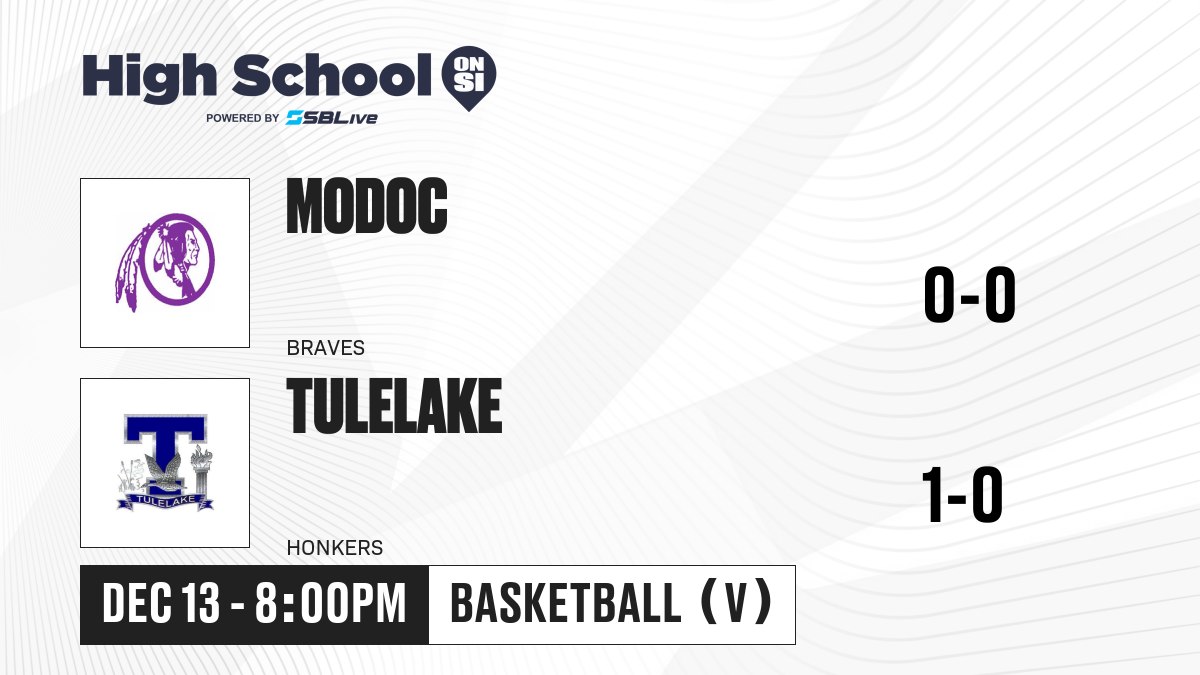 High School ON SI
POWERED BY SBLive

MODOC

BRAVES

0-0

TULELAKE

TULELAKE

HONKERS

1-0

DEC 13 - 8:00PM

BASKETBALL (V)